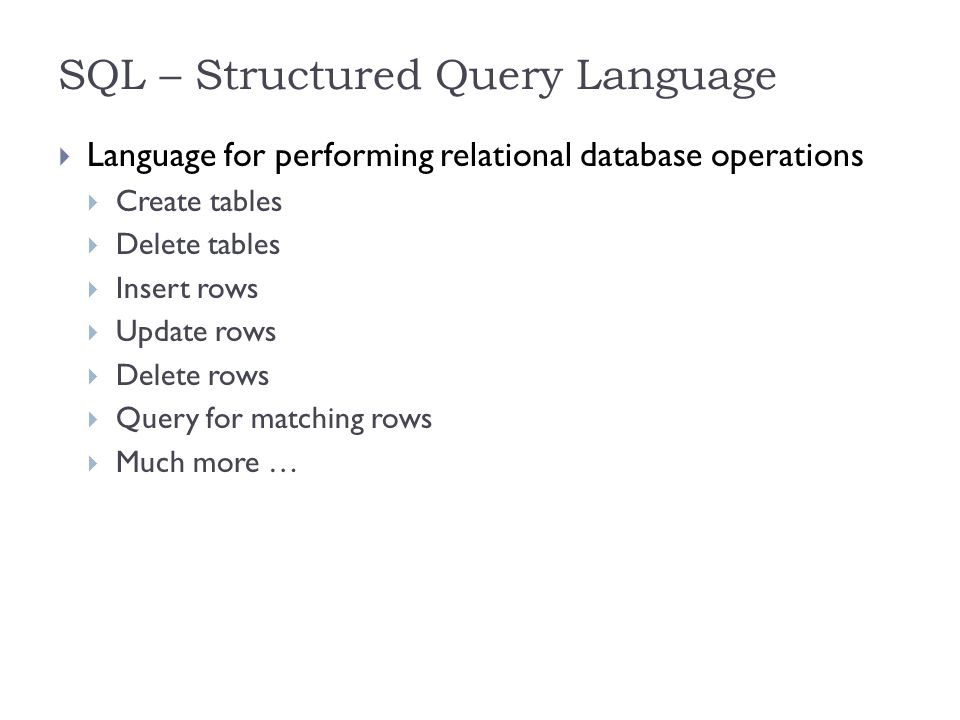 SQL – Structured Query Language

Language for performing relational database operations

Create tables

Delete tables

Insert rows

Update rows

Delete rows

Query for matching rows

Much more …